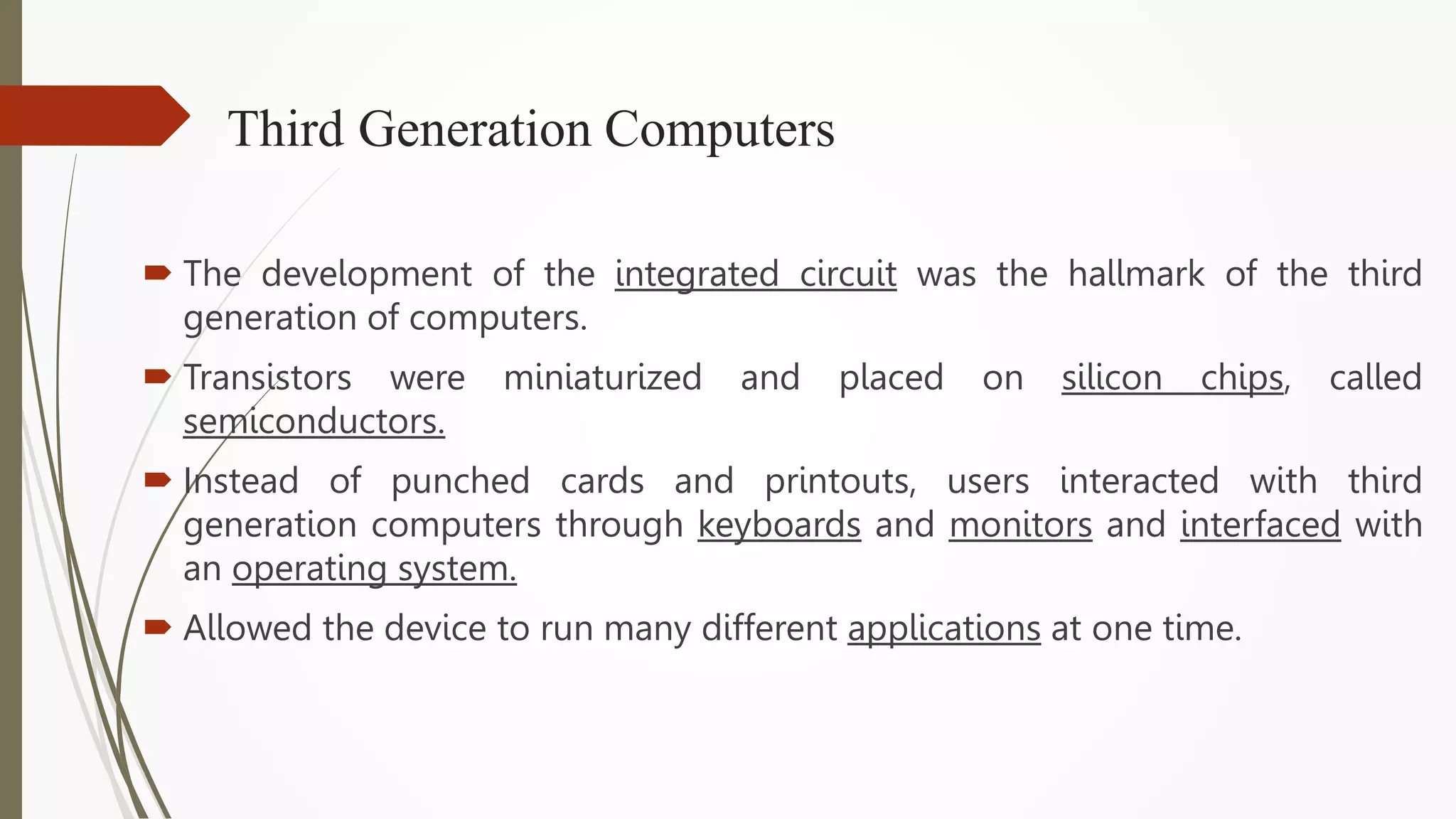 Third Generation Computers

The development of the integrated circuit was the hallmark of the third generation of computers.

Transistors were miniaturized and placed on silicon chips, called semiconductors.

Instead of punched cards and printouts, users interacted with third generation computers through keyboards and monitors and interfaced with an operating system.

Allowed the device to run many different applications at one time.